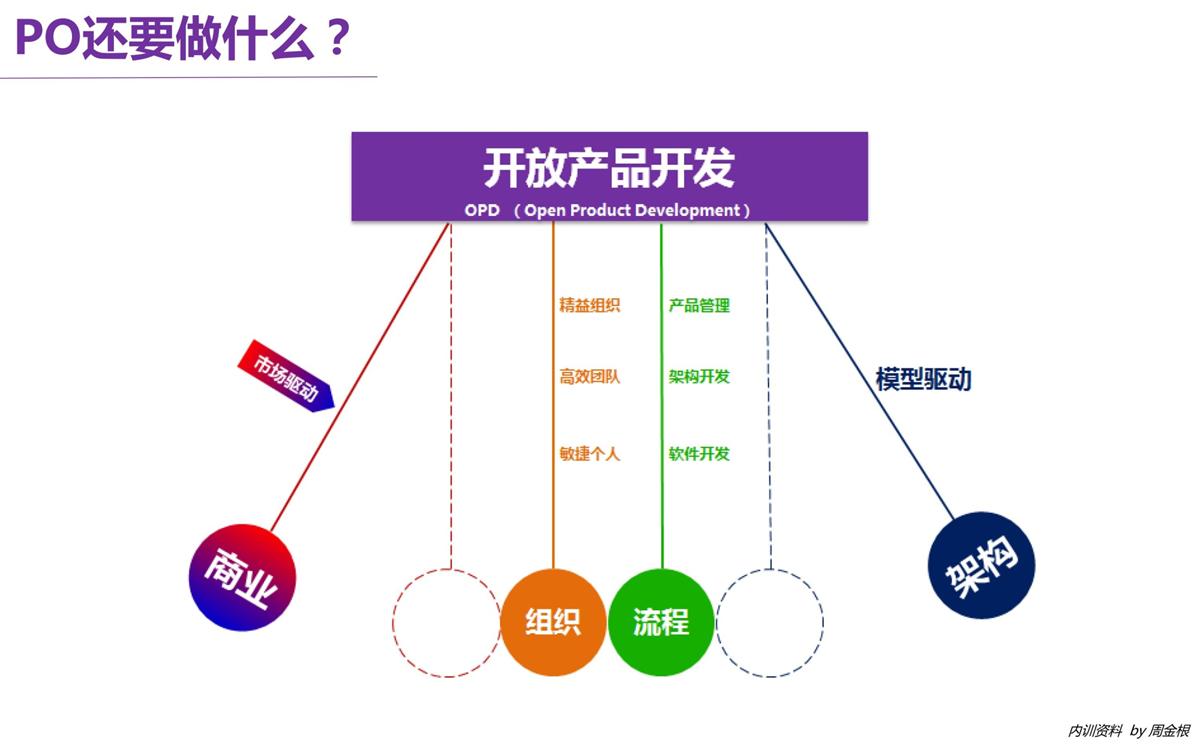 PO还要做什么？

开放产品开发
OPD （Open Product Development）

市场驱动

精益组织
高效团队
敏捷个人

产品管理
架构开发
软件开发

模型驱动

商业

组织

流程

架构

内训资料 by 周金根